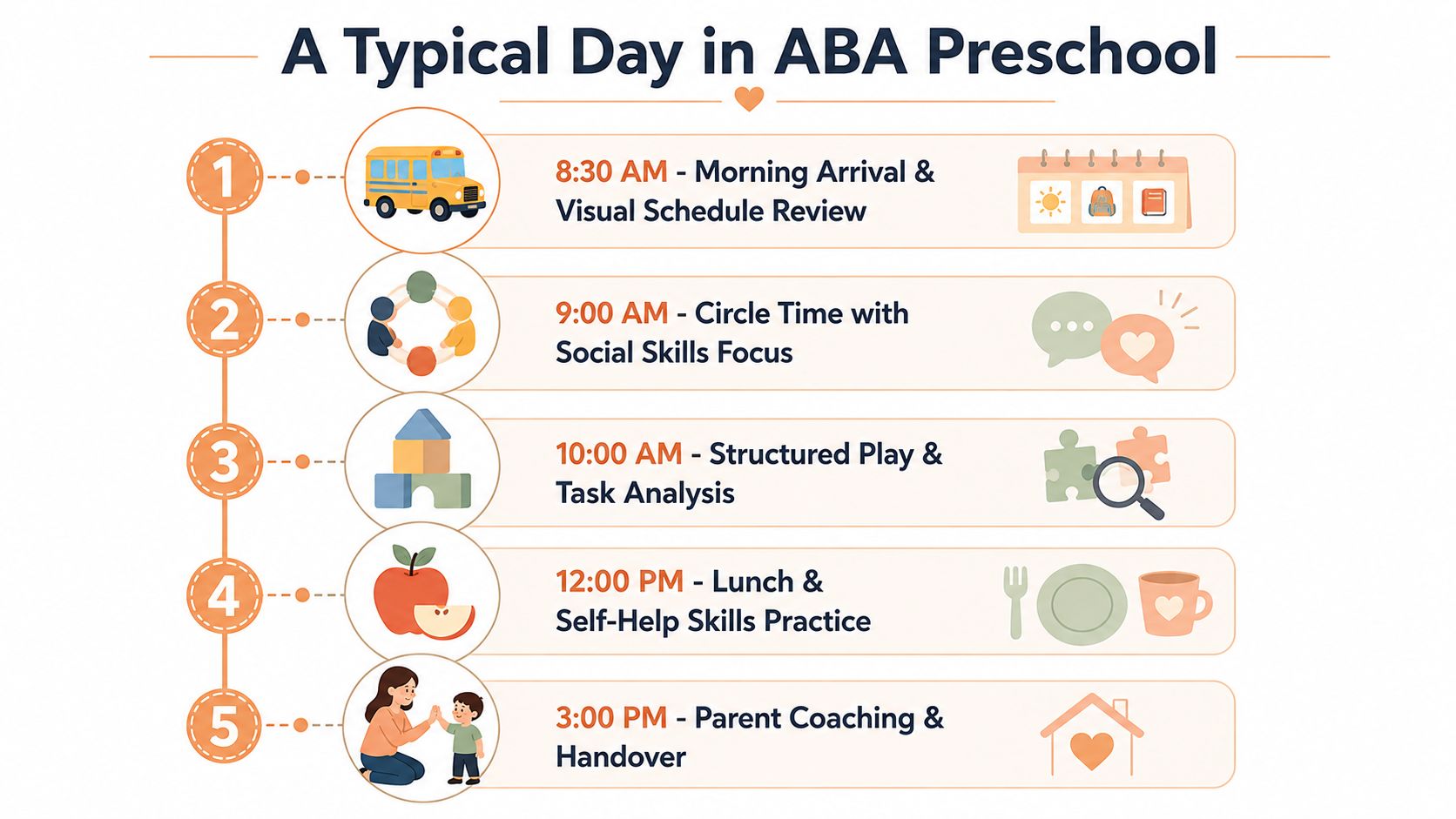 A Typical Day in ABA Preschool

1

8:30 AM - Morning Arrival & Visual Schedule Review

2

9:00 AM - Circle Time with Social Skills Focus

3

10:00 AM - Structured Play & Task Analysis

4

12:00 PM - Lunch & Self-Help Skills Practice

5

3:00 PM - Parent Coaching & Handover